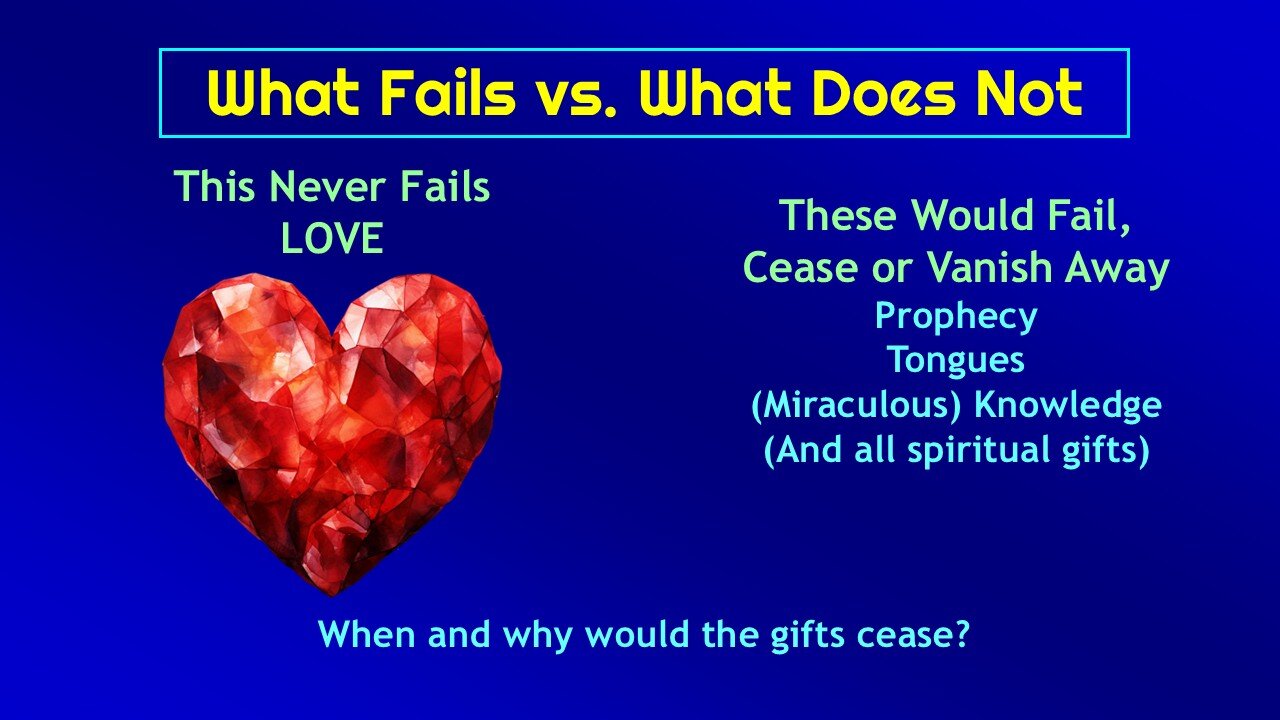 What Fails vs. What Does Not

This Never Fails
LOVE

These Would Fail,
Cease or Vanish Away
Prophecy
Tongues
(Miraculous) Knowledge
(And all spiritual gifts)

When and why would the gifts cease?